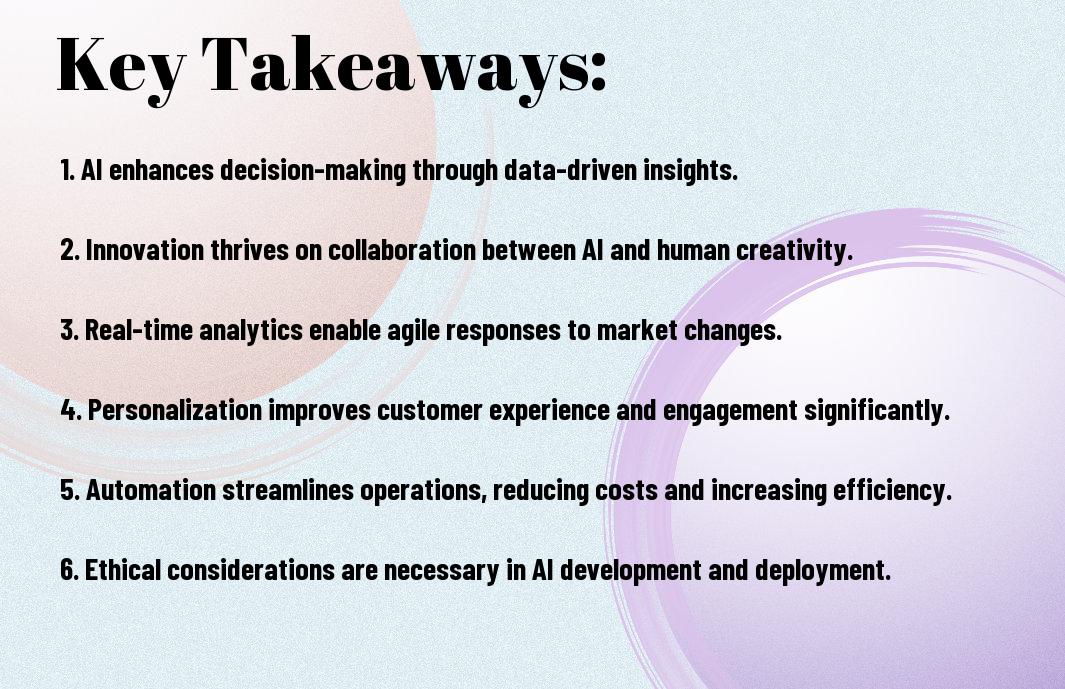 Key Takeaways:

1. AI enhances decision-making through data-driven insights.

2. Innovation thrives on collaboration between AI and human creativity.

3. Real-time analytics enable agile responses to market changes.

4. Personalization improves customer experience and engagement significantly.

5. Automation streamlines operations, reducing costs and increasing efficiency.

6. Ethical considerations are necessary in AI development and deployment.